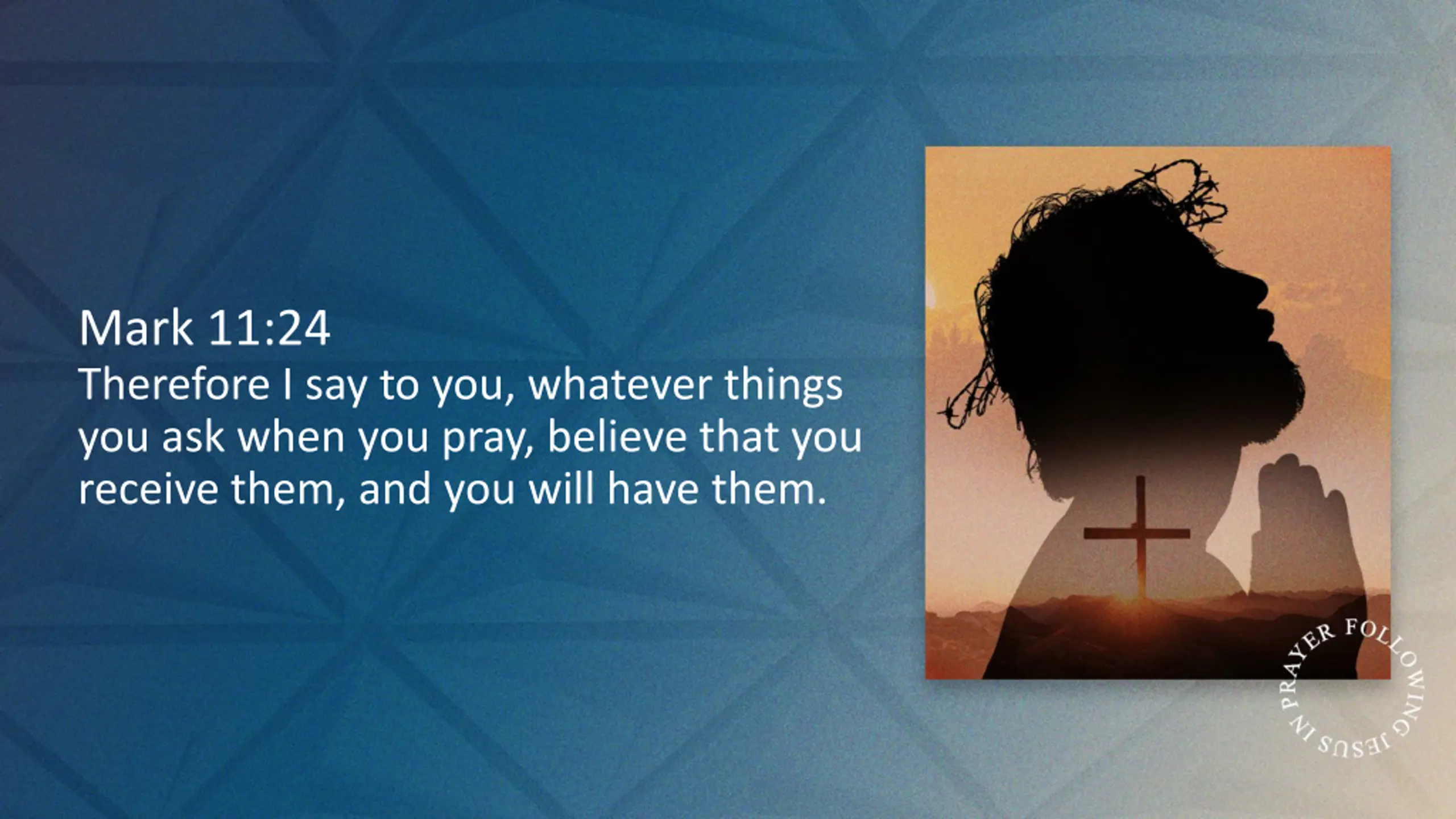 Mark 11:24
Therefore I say to you, whatever things you ask when you pray, believe that you receive them, and you will have them.

FOLLOWING JESUS IN PRAYER